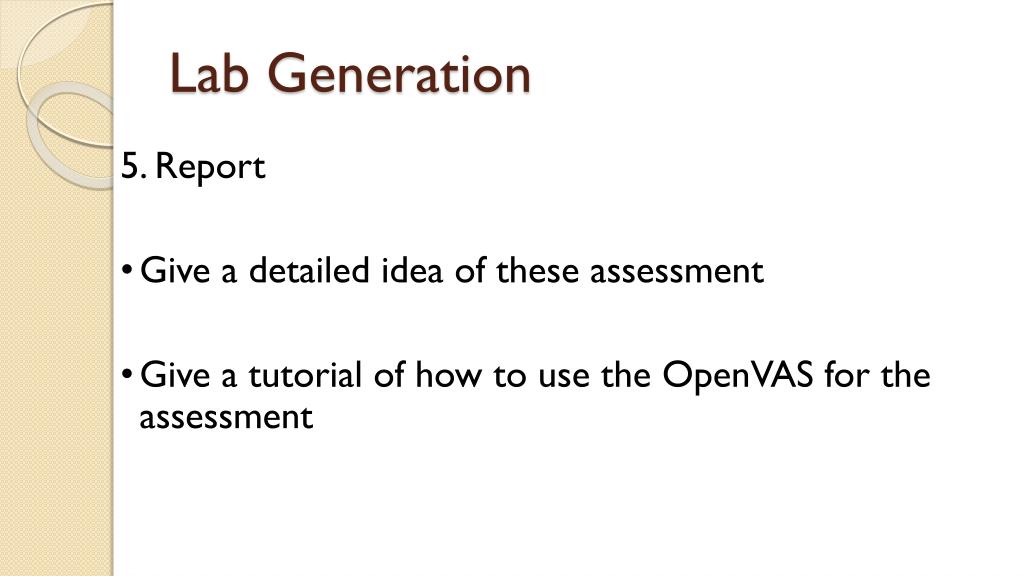 Lab Generation

5. Report

• Give a detailed idea of these assessment

• Give a tutorial of how to use the OpenVAS for the assessment